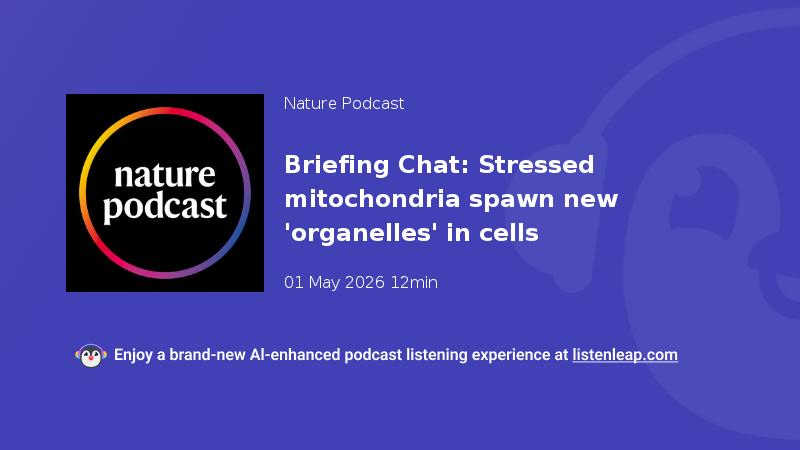 nature podcast

Nature Podcast

Briefing Chat: Stressed mitochondria spawn new 'organelles' in cells

01 May 2026 12min

Enjoy a brand-new AI-enhanced podcast listening experience at listenleap.com